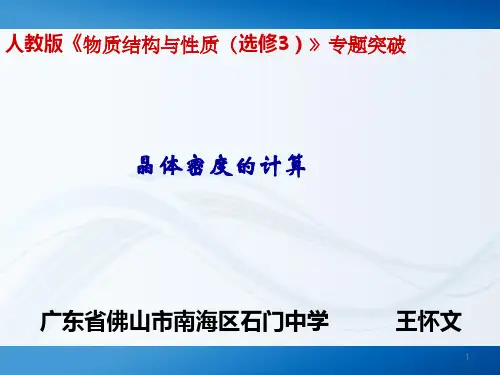 人教版《物质结构与性质（选修3）》专题突破

晶体密度的计算

广东省佛山市南海区石门中学　　王怀文

1